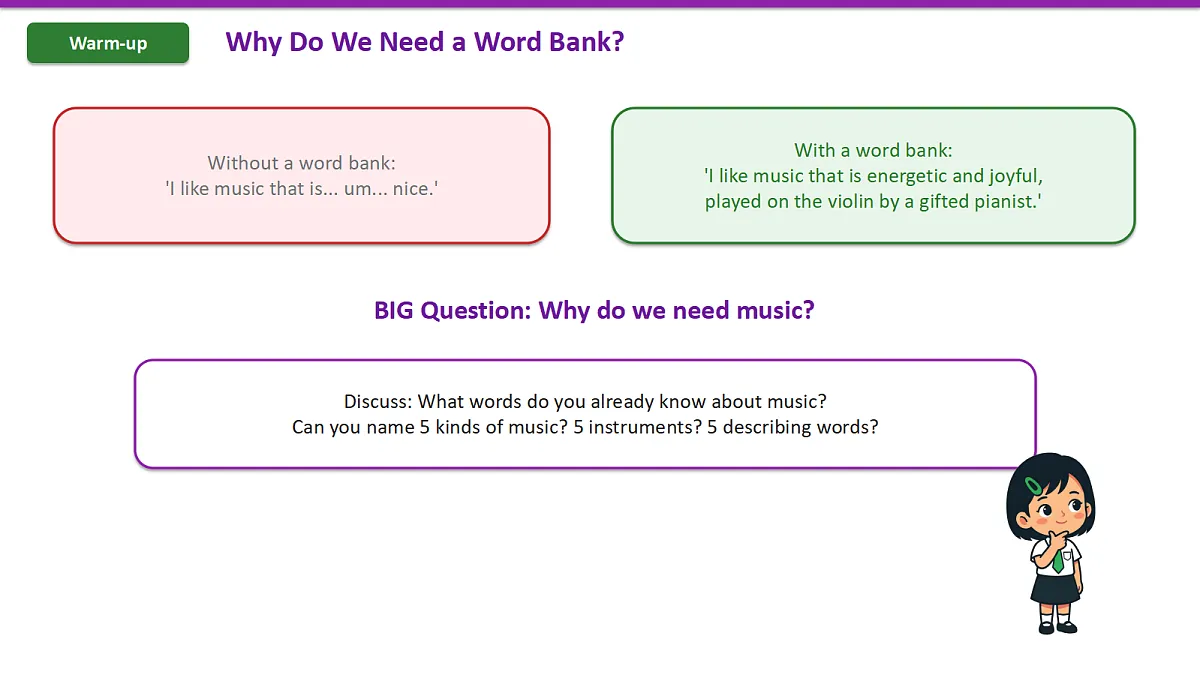 Warm-up

Why Do We Need a Word Bank?

Without a word bank:
'I like music that is... um... nice.'

With a word bank:
'I like music that is energetic and joyful, played on the violin by a gifted pianist.'

BIG Question: Why do we need music?

Discuss: What words do you already know about music?
Can you name 5 kinds of music? 5 instruments? 5 describing words?